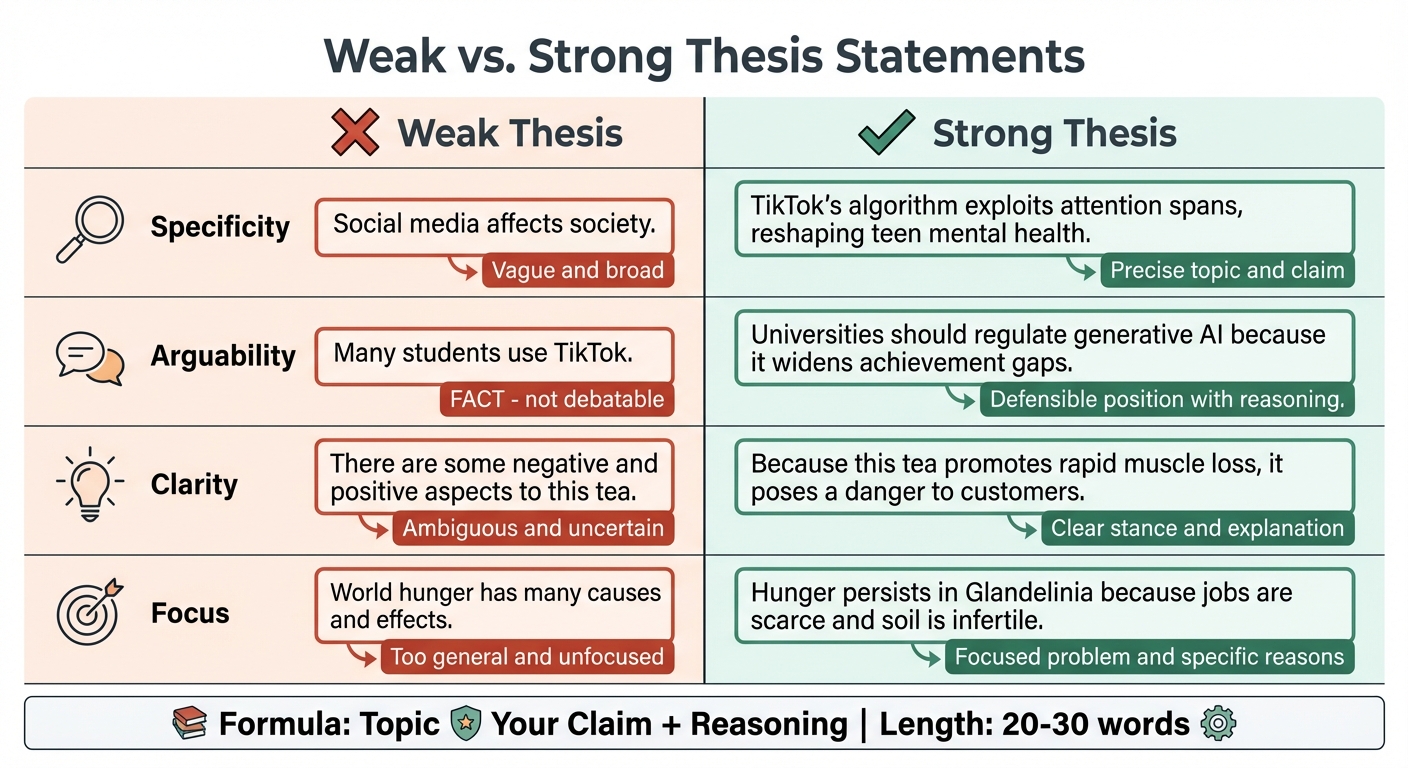 Weak vs. Strong Thesis Statements

| | Weak Thesis | Strong Thesis |
|---|---|---|
| Specificity | Social media affects society. Vague and broad | TikTok's algorithm exploits attention spans, reshaping teen mental health. Precise topic and claim |
| Arguability | Many students use TikTok. FACT - not debatable | Universities should regulate generative AI because it widens achievement gaps. Defensible position with reasoning. |
| Clarity | There are some negative and positive aspects to this tea. Ambiguous and uncertain | Because this tea promotes rapid muscle loss, it poses a danger to customers. Clear stance and explanation |
| Focus | World hunger has many causes and effects. Too general and unfocused | Hunger persists in Glandelinia because jobs are scarce and soil is infertile. Focused problem and specific reasons |

Formula: Topic Your Claim + Reasoning | Length: 20-30 words